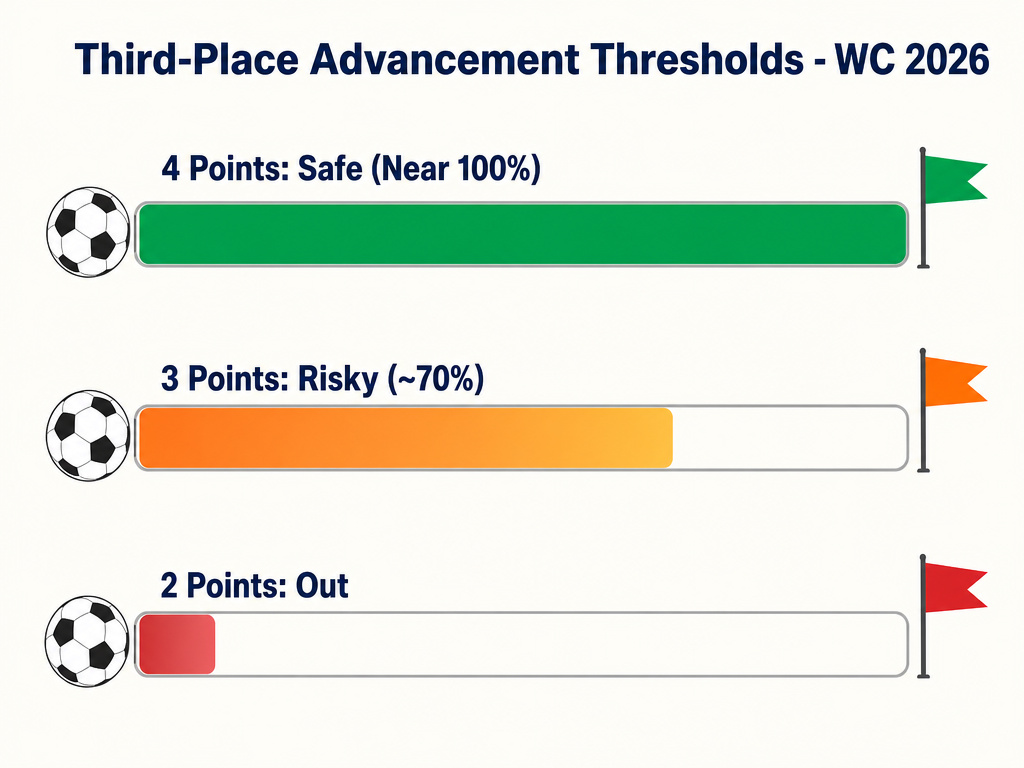 Third-Place Advancement Thresholds - WC 2026

4 Points: Safe (Near 100%)

3 Points: Risky (~70%)

2 Points: Out